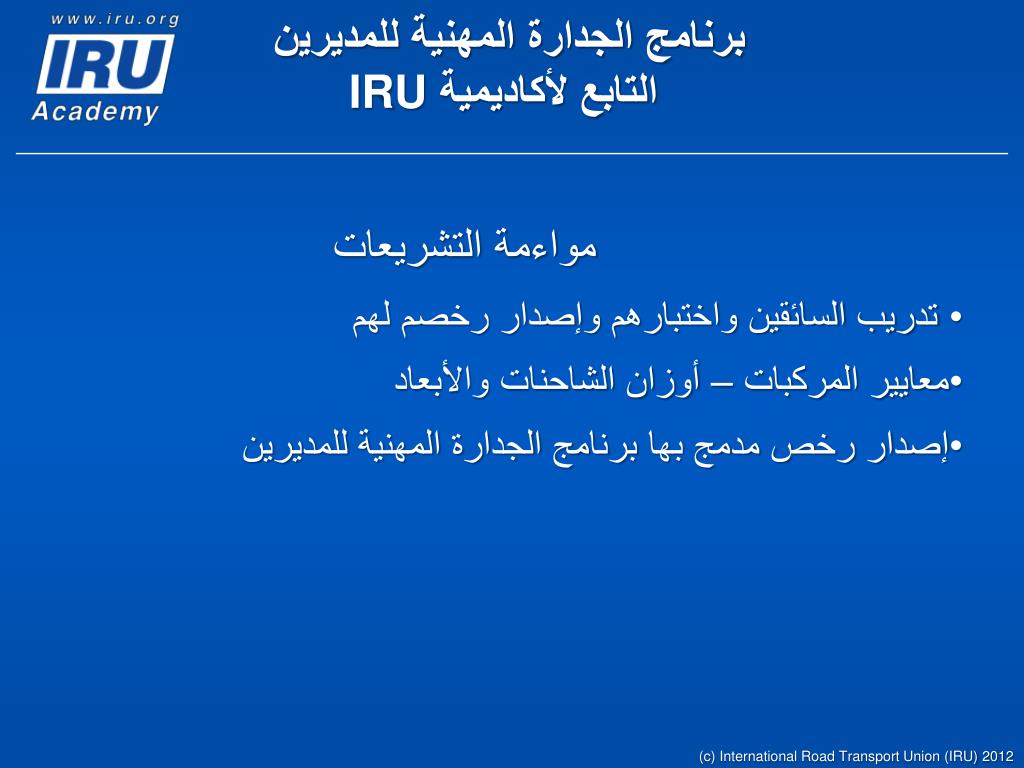 www.iru.org
IRU
Academy

برنامج الجدارة المهنية للمديرين
التابع لأكاديمية IRU

مواءمة التشريعات

• تدريب السائقين واختبارهم وإصدار رخصم لهم
•معايير المركبات – أوزان الشاحنات والأبعاد
•إصدار رخص مدمج بها برنامج الجدارة المهنية للمديرين

(c) International Road Transport Union (IRU) 2012